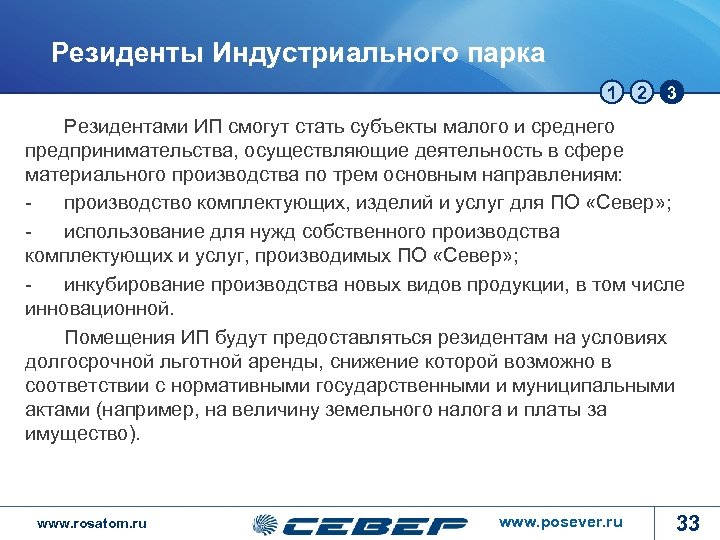 Резиденты Индустриального парка

1 2 3

Резидентами ИП смогут стать субъекты малого и среднего предпринимательства, осуществляющие деятельность в сфере материального производства по трем основным направлениям:

- производство комплектующих, изделий и услуг для ПО «Север»;

- использование для нужд собственного производства комплектующих и услуг, производимых ПО «Север»;

- инкубирование производства новых видов продукции, в том числе инновационной.

Помещения ИП будут предоставляться резидентам на условиях долгосрочной льготной аренды, снижение которой возможно в соответствии с нормативными государственными и муниципальными актами (например, на величину земельного налога и платы за имущество).

www.rosatom.ru

СЕВЕР

www.posever.ru

33